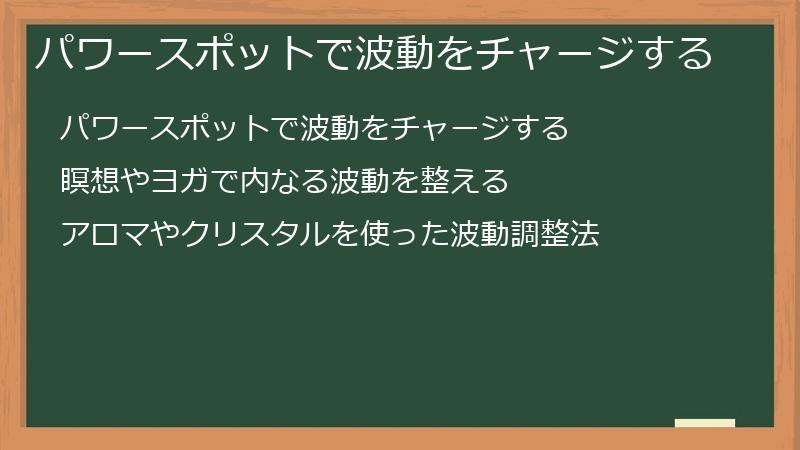 パワースポットで波動をチャージする

パワースポットで波動をチャージする

瞑想やヨガで内なる波動を整える

アロマやクリスタルを使った波動調整法